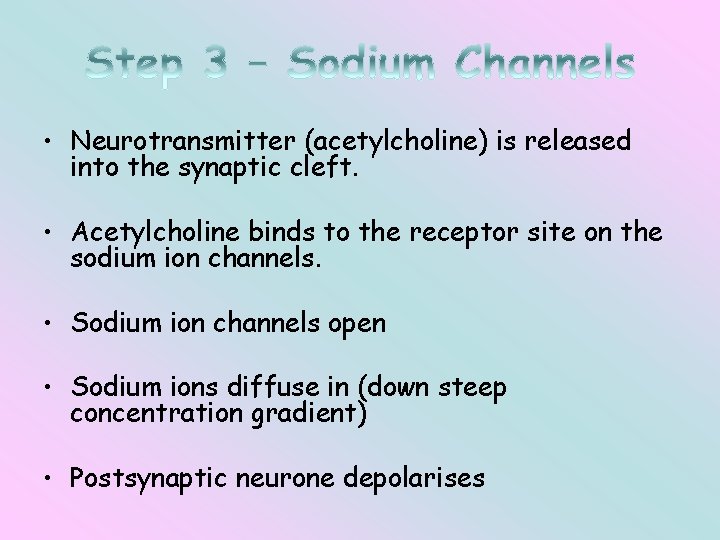 Step 3 – Sodium Channels

• Neurotransmitter (acetylcholine) is released into the synaptic cleft.

• Acetylcholine binds to the receptor site on the sodium ion channels.

• Sodium ion channels open

• Sodium ions diffuse in (down steep concentration gradient)

• Postsynaptic neurone depolarises